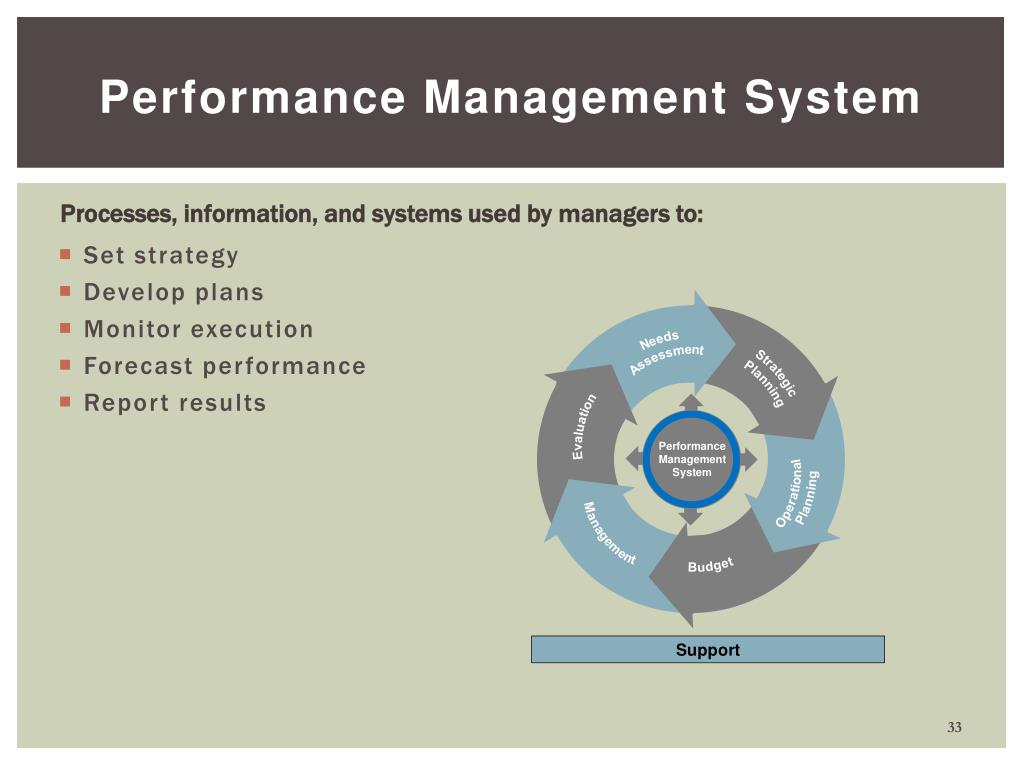 Performance Management System

Processes, information, and systems used by managers to:

- Set strategy
- Develop plans
- Monitor execution
- Forecast performance
- Report results

Needs Assessment
Strategic Planning
Operational Planning
Budget
Management
Evaluation
Performance Management System

Support

33